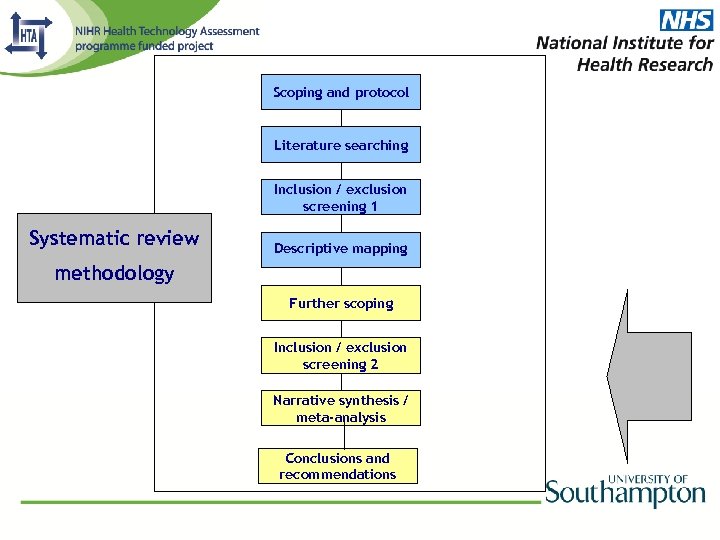 HTA

NIHR Health Technology Assessment programme funded project

NHS
National Institute for Health Research

Systematic review methodology

Scoping and protocol

Literature searching

Inclusion / exclusion screening 1

Descriptive mapping

Further scoping

Inclusion / exclusion screening 2

Narrative synthesis / meta-analysis

Conclusions and recommendations

UNIVERSITY OF Southampton